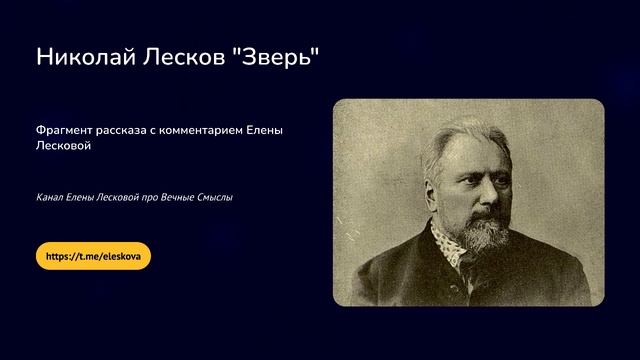 Николай Лесков "Зверь"

Фрагмент рассказа с комментарием Елены Лесковой

Канал Елены Лесковой про Вечные Смыслы

https://t.me/eleskova